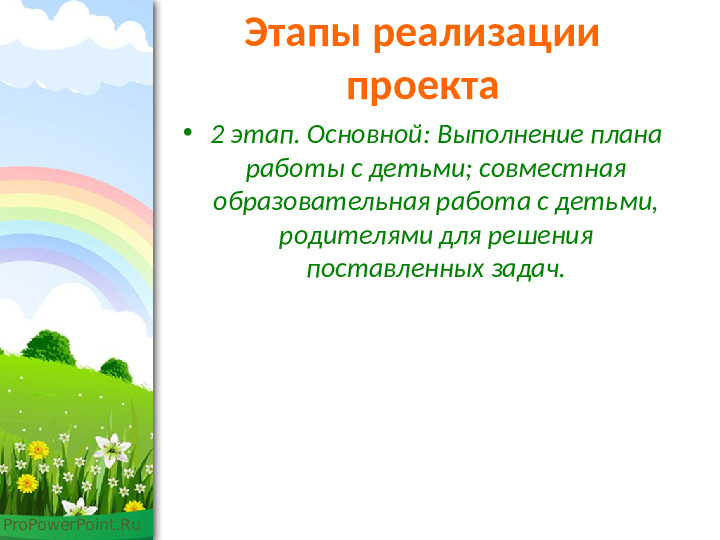 Этапы реализации проекта

• 2 этап. Основной: Выполнение плана работы с детьми; совместная образовательная работа с детьми, родителями для решения поставленных задач.

ProPowerPoint.Ru